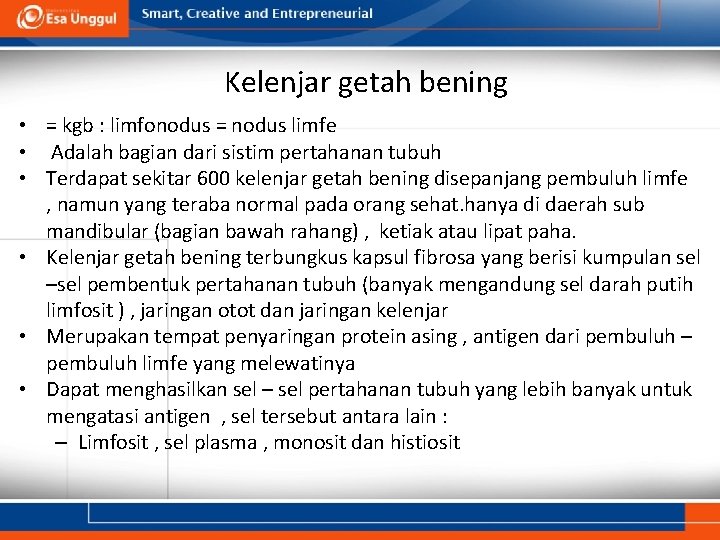 Esa Unggul

Smart, Creative and Entrepreneurial

Kelenjar getah bening

• = kgb : limfonodus = nodus limfe
• Adalah bagian dari sistim pertahanan tubuh
• Terdapat sekitar 600 kelenjar getah bening disepanjang pembuluh limfe , namun yang teraba normal pada orang sehat.hanya di daerah sub mandibular (bagian bawah rahang) , ketiak atau lipat paha.
• Kelenjar getah bening terbungkus kapsul fibrosa yang berisi kumpulan sel –sel pembentuk pertahanan tubuh (banyak mengandung sel darah putih limfosit ) , jaringan otot dan jaringan kelenjar
• Merupakan tempat penyaringan protein asing , antigen dari pembuluh – pembuluh limfe yang melewatinya
• Dapat menghasilkan sel – sel pertahanan tubuh yang lebih banyak untuk mengatasi antigen , sel tersebut antara lain :
– Limfosit , sel plasma , monosit dan histiosit